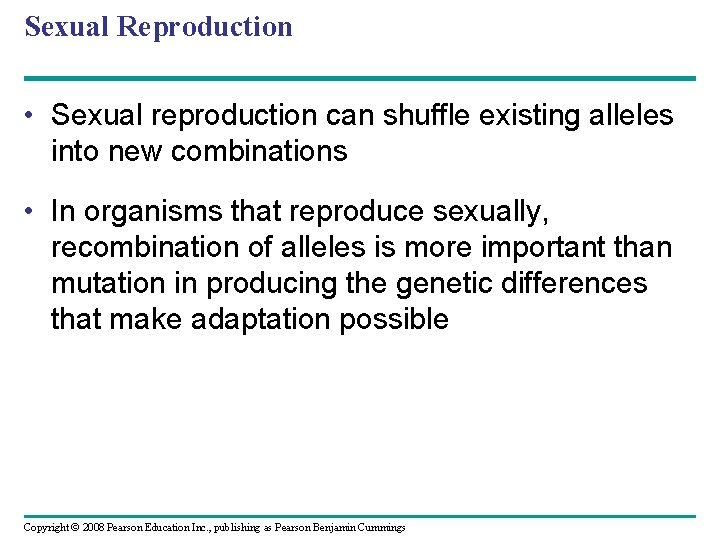 Sexual Reproduction

• Sexual reproduction can shuffle existing alleles into new combinations

• In organisms that reproduce sexually, recombination of alleles is more important than mutation in producing the genetic differences that make adaptation possible

Copyright © 2008 Pearson Education Inc., publishing as Pearson Benjamin Cummings